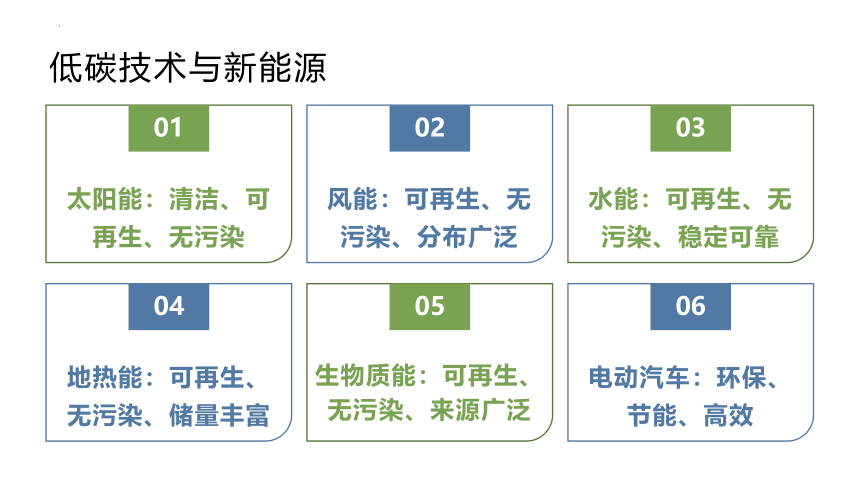 低碳技术与新能源

01

太阳能：清洁、可再生、无污染

02

风能：可再生、无污染、分布广泛

03

水能：可再生、无污染、稳定可靠

04

地热能：可再生、无污染、储量丰富

05

生物质能：可再生、无污染、来源广泛

06

电动汽车：环保、节能、高效